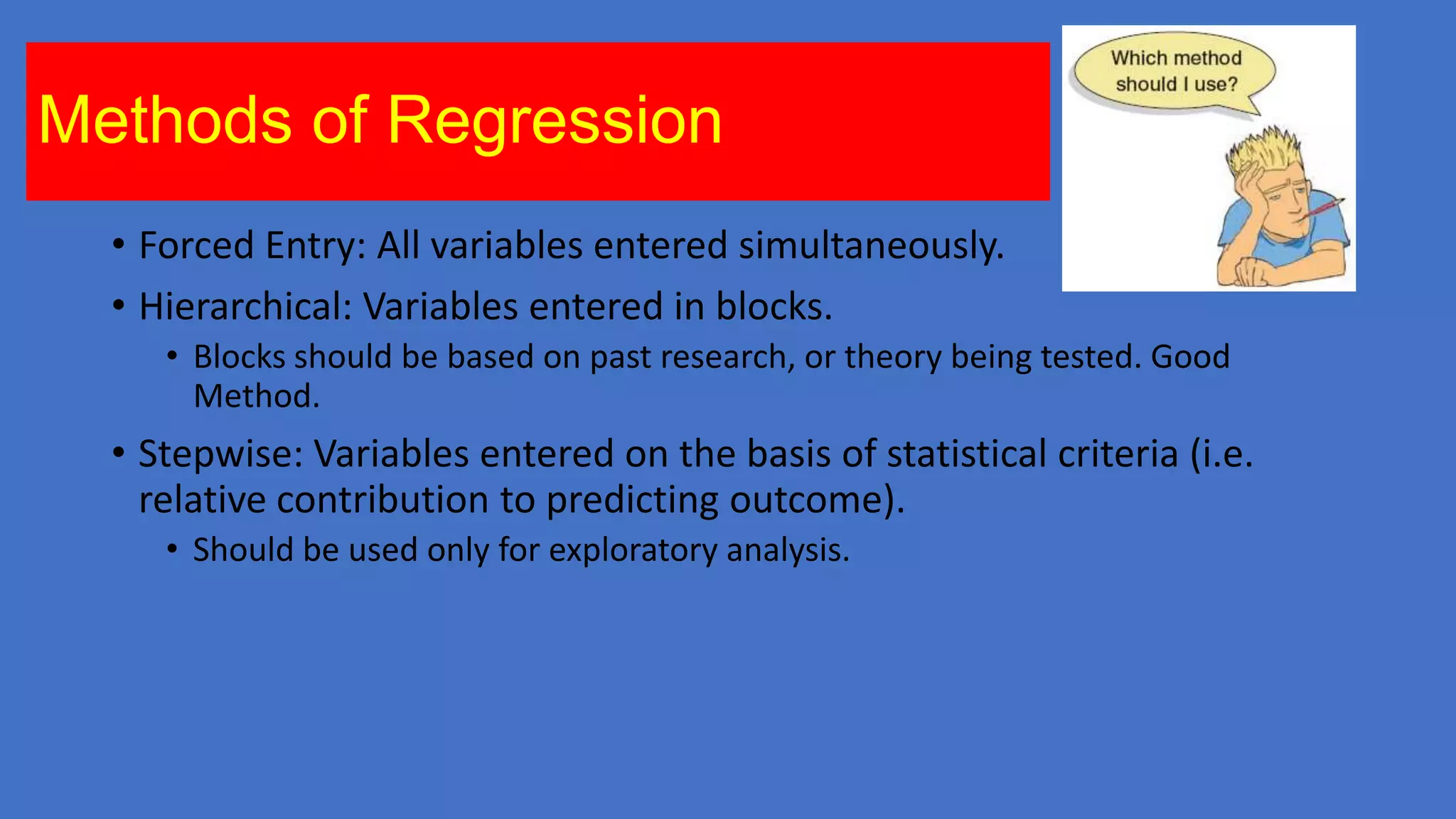 Methods of Regression

Which method should I use?

• Forced Entry: All variables entered simultaneously.
• Hierarchical: Variables entered in blocks.
  • Blocks should be based on past research, or theory being tested. Good Method.
• Stepwise: Variables entered on the basis of statistical criteria (i.e. relative contribution to predicting outcome).
  • Should be used only for exploratory analysis.